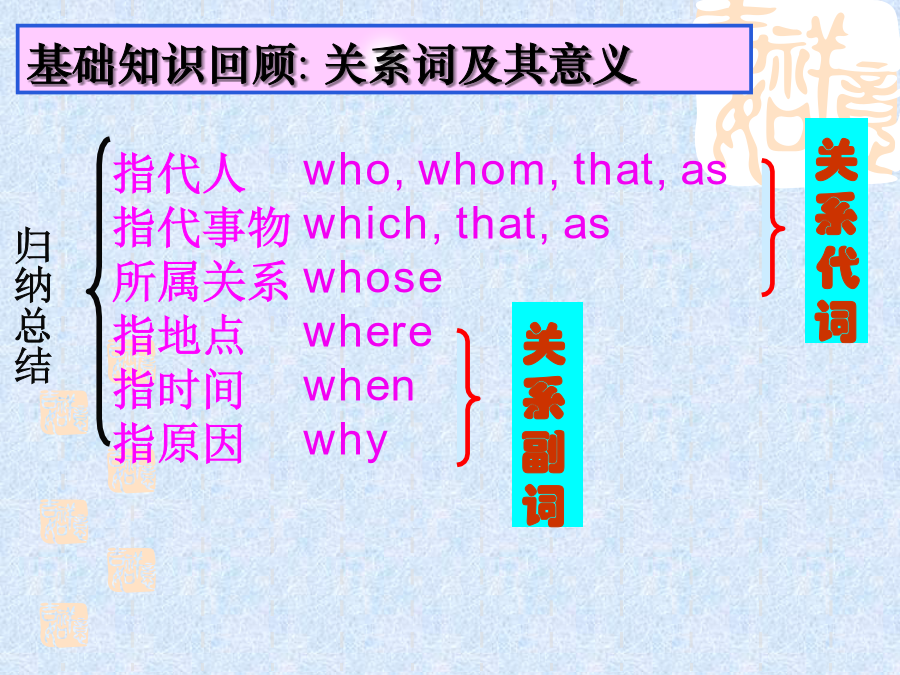 基础知识回顾: 关系词及其意义

归纳总结

指代人 who, whom, that, as
指代事物 which, that, as
所属关系 whose
指地点 where
指时间 when
指原因 why

关系代词

关系副词